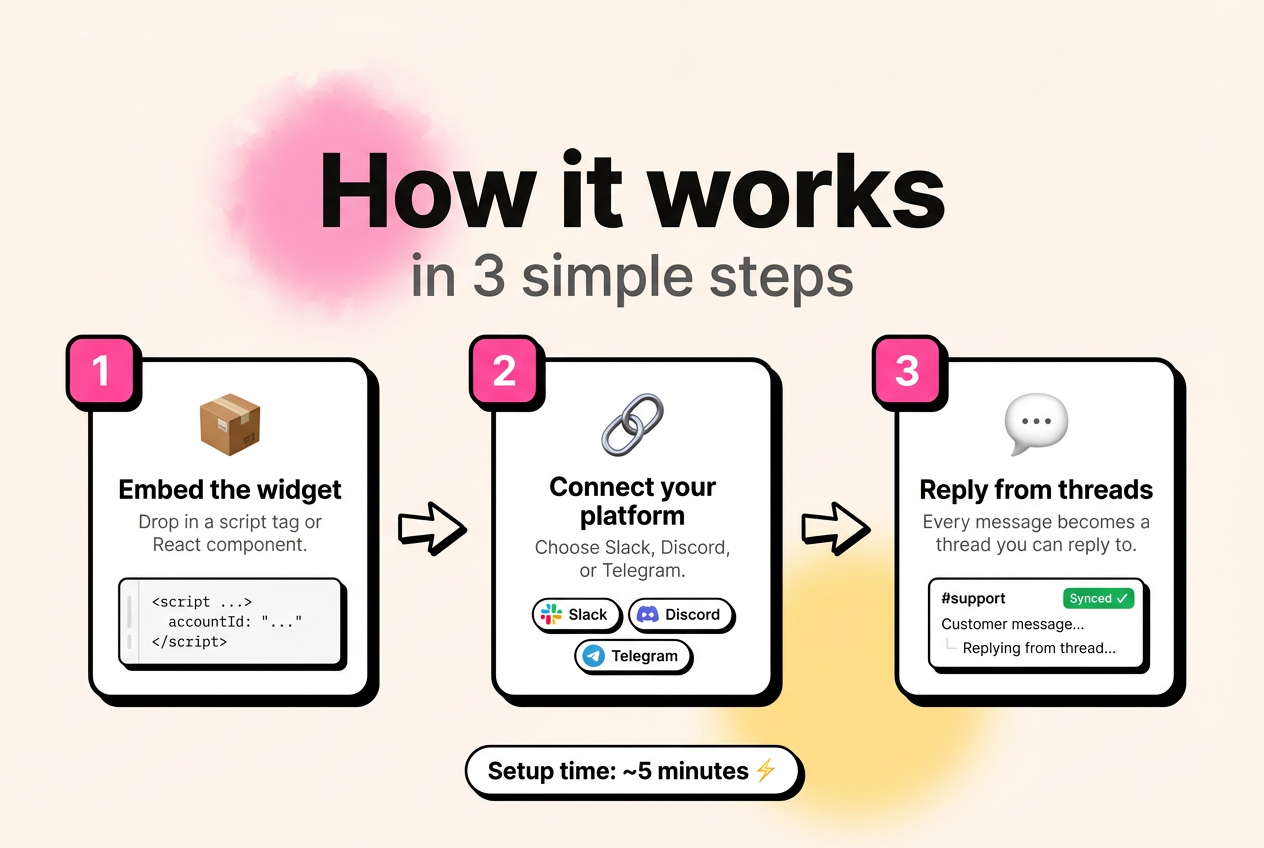 How it works
in 3 simple steps

1
Embed the widget
Drop in a script tag or React component.

<script ...>
  accountId: "..."
</script>

2
Connect your platform
Choose Slack, Discord, or Telegram.

Slack
Discord
Telegram

3
Reply from threads
Every message becomes a thread you can reply to.

#support
Synced ✓
Customer message...
Replying from thread...

Setup time: ~5 minutes ⚡